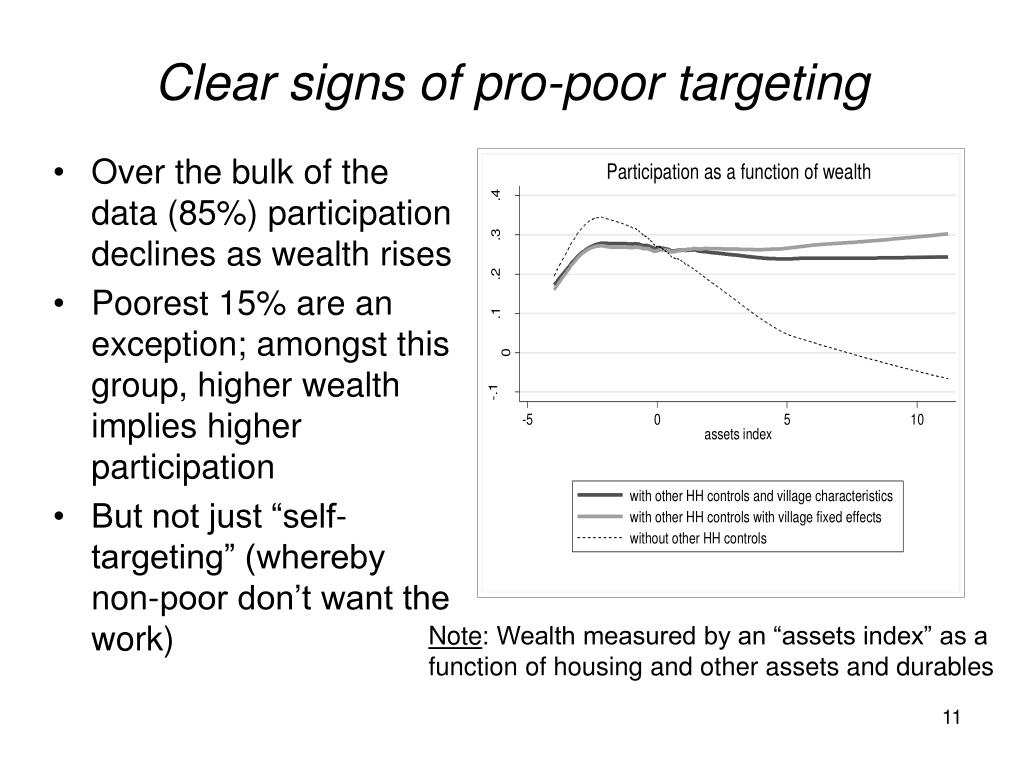 Clear signs of pro-poor targeting

• Over the bulk of the data (85%) participation declines as wealth rises
• Poorest 15% are an exception; amongst this group, higher wealth implies higher participation
• But not just “self-targeting” (whereby non-poor don’t want the work)

Participation as a function of wealth

.4
.3
.2
.1
0
-.1

-5
0
5
10
assets index

with other HH controls and village characteristics
with other HH controls with village fixed effects
without other HH controls

Note: Wealth measured by an “assets index” as a function of housing and other assets and durables

11